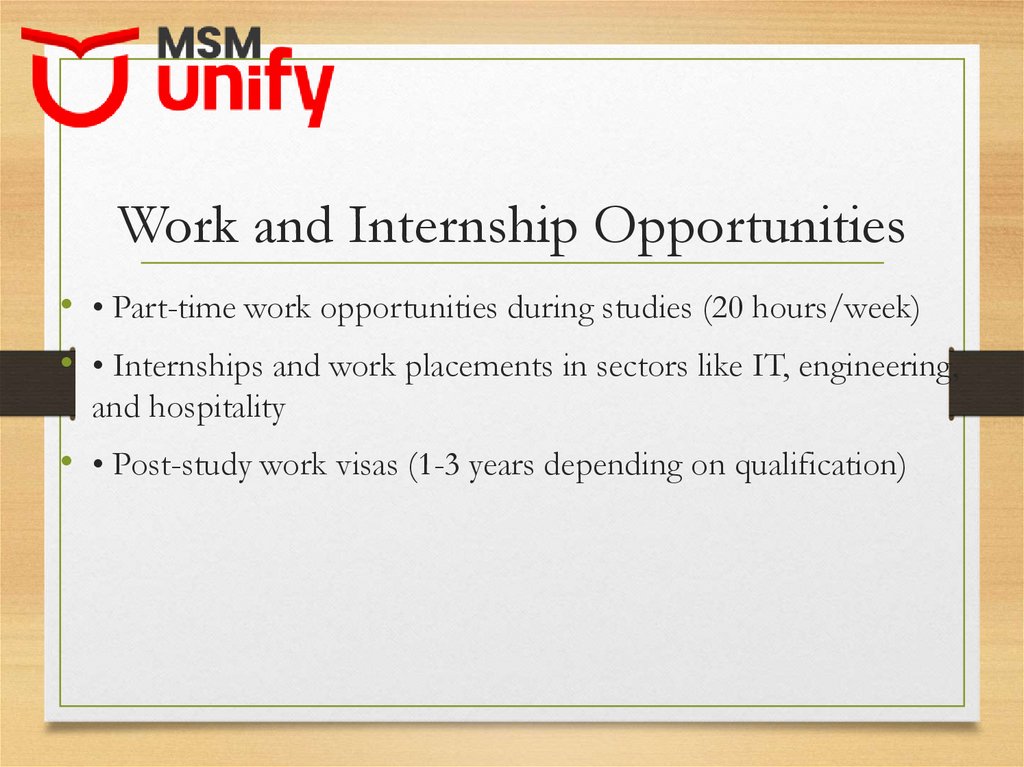 MSM unify

Work and Internship Opportunities

• • Part-time work opportunities during studies (20 hours/week)

• • Internships and work placements in sectors like IT, engineering, and hospitality

• • Post-study work visas (1-3 years depending on qualification)